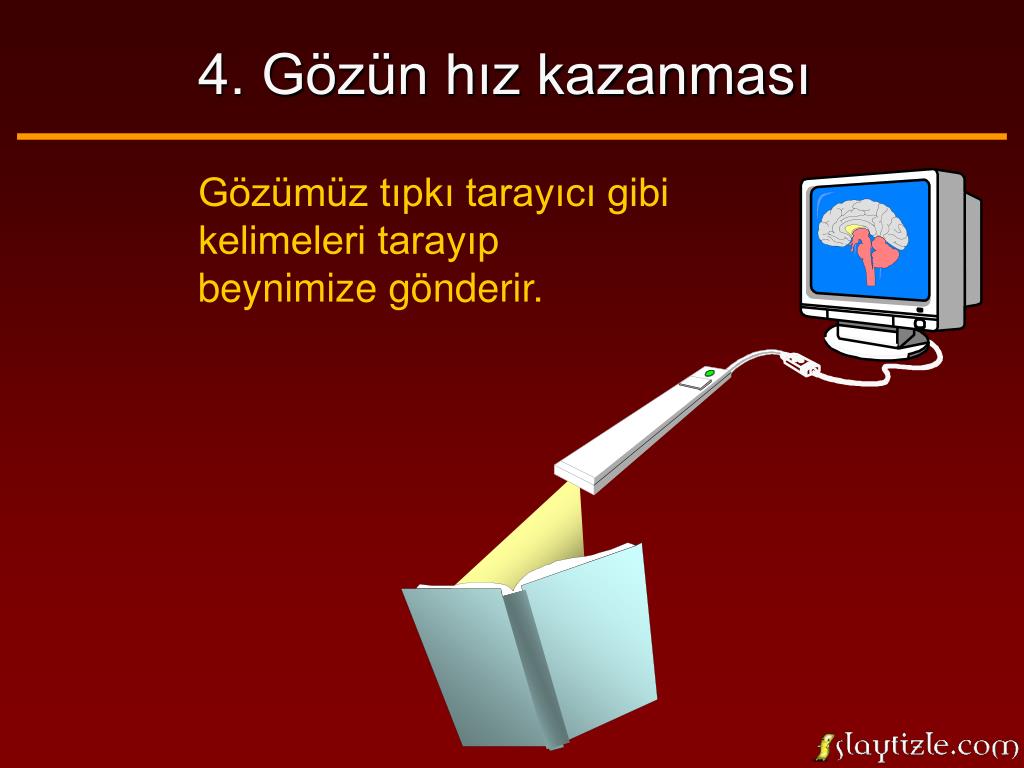 4. Gözün hız kazanması

Gözümüz tıpkı tarayıcı gibi kelimeleri tarayıp beynimize gönderir.

slaytizle.com